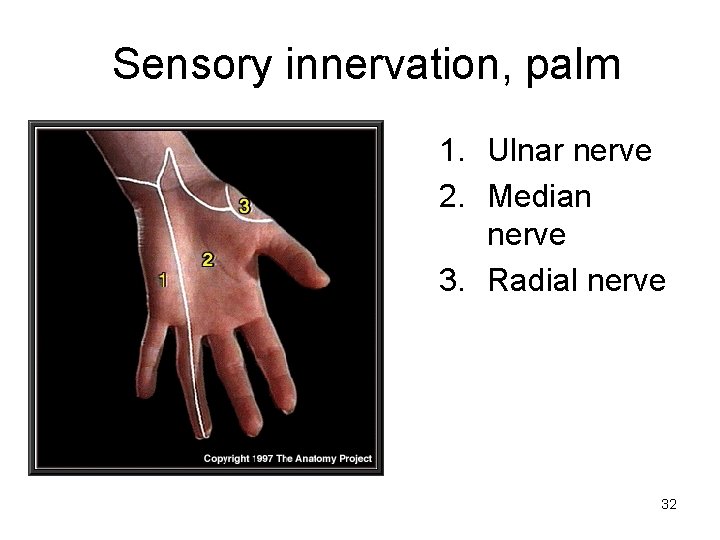 Sensory innervation, palm

3

2

1

Copyright 1997 The Anatomy Project

1. Ulnar nerve
2. Median nerve
3. Radial nerve

32